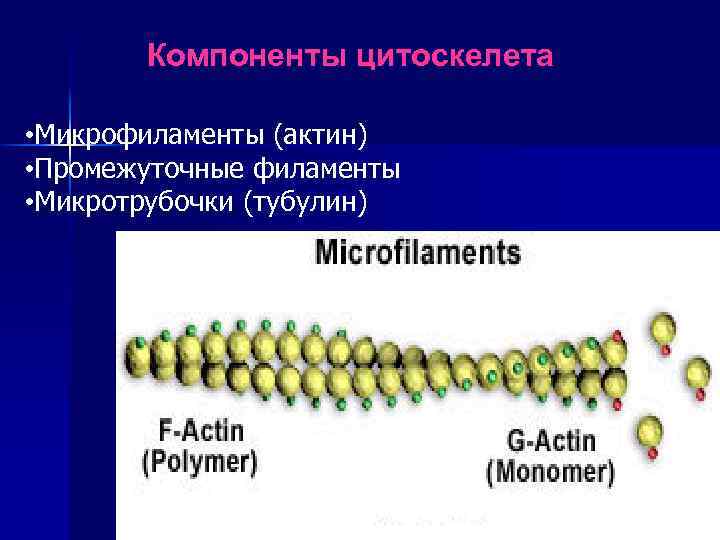 Компоненты цитоскелета

•Микрофиламенты (актин)
•Промежуточные филаменты
•Микротрубочки (тубулин)

Microfilaments

F-Actin
(Polymer)

G-Actin
(Monomer)